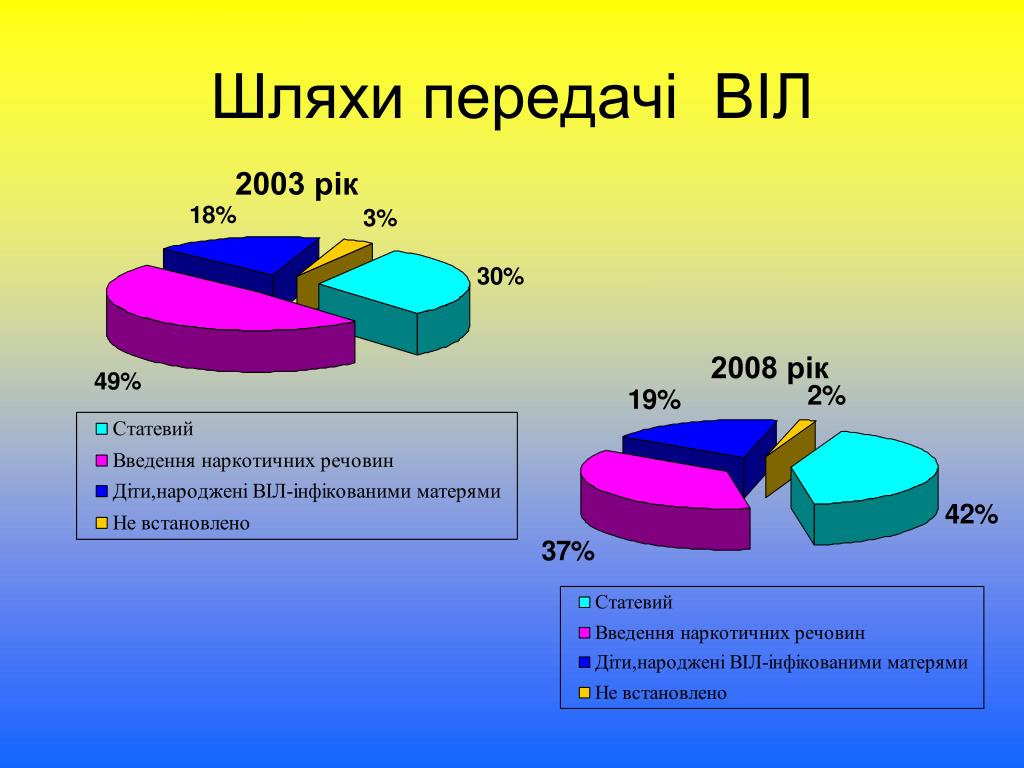 Шляхи передачі ВІЛ

2003 рік

18%

3%

30%

49%

Статевий
Введення наркотичних речовин
Діти,народжені ВІЛ-інфікованими матерями
Не встановлено

2008 рік

19%

2%

42%

37%

Статевий
Введення наркотичних речовин
Діти,народжені ВІЛ-інфікованими матерями
Не встановлено